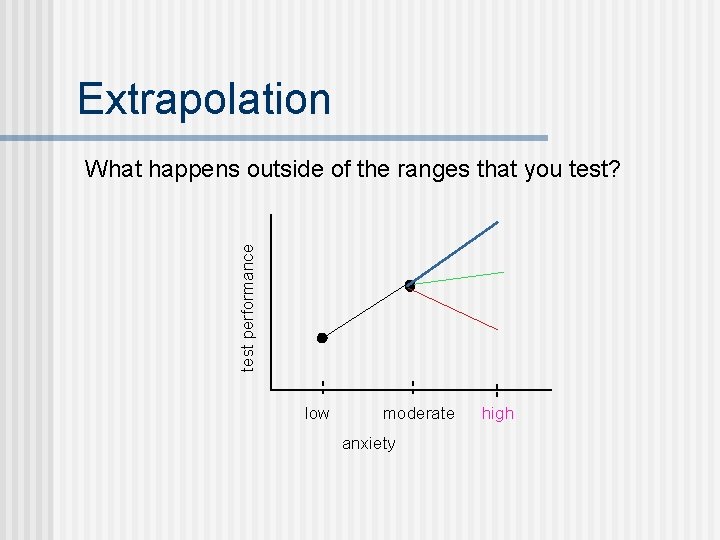 Extrapolation

What happens outside of the ranges that you test?

test performance

low
moderate
high

anxiety